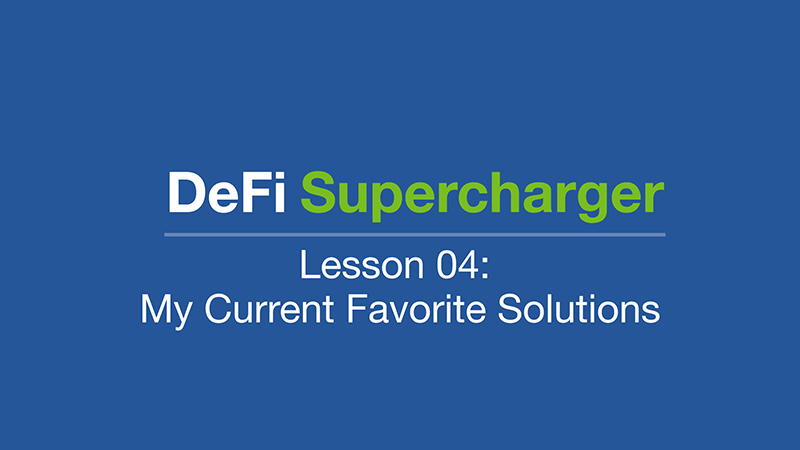 DeFi Supercharger

Lesson 04:
My Current Favorite Solutions